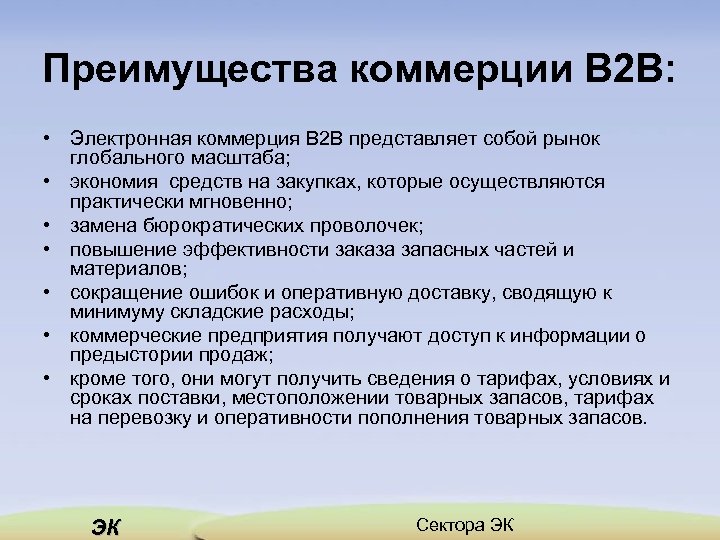 Преимущества коммерции B2B:

• Электронная коммерция B2B представляет собой рынок глобального масштаба;
• экономия  средств на закупках, которые осуществляются практически мгновенно;
• замена бюрократических проволочек;
• повышение эффективности заказа запасных частей и материалов;
• сокращение ошибок и оперативную доставку, сводящую к минимуму складские расходы;
• коммерческие предприятия получают доступ к информации о предыстории продаж;
• кроме того, они могут получить сведения о тарифах, условиях и сроках поставки, местоположении товарных запасов, тарифах на перевозку и оперативности пополнения товарных запасов.

ЭК

Сектора ЭК